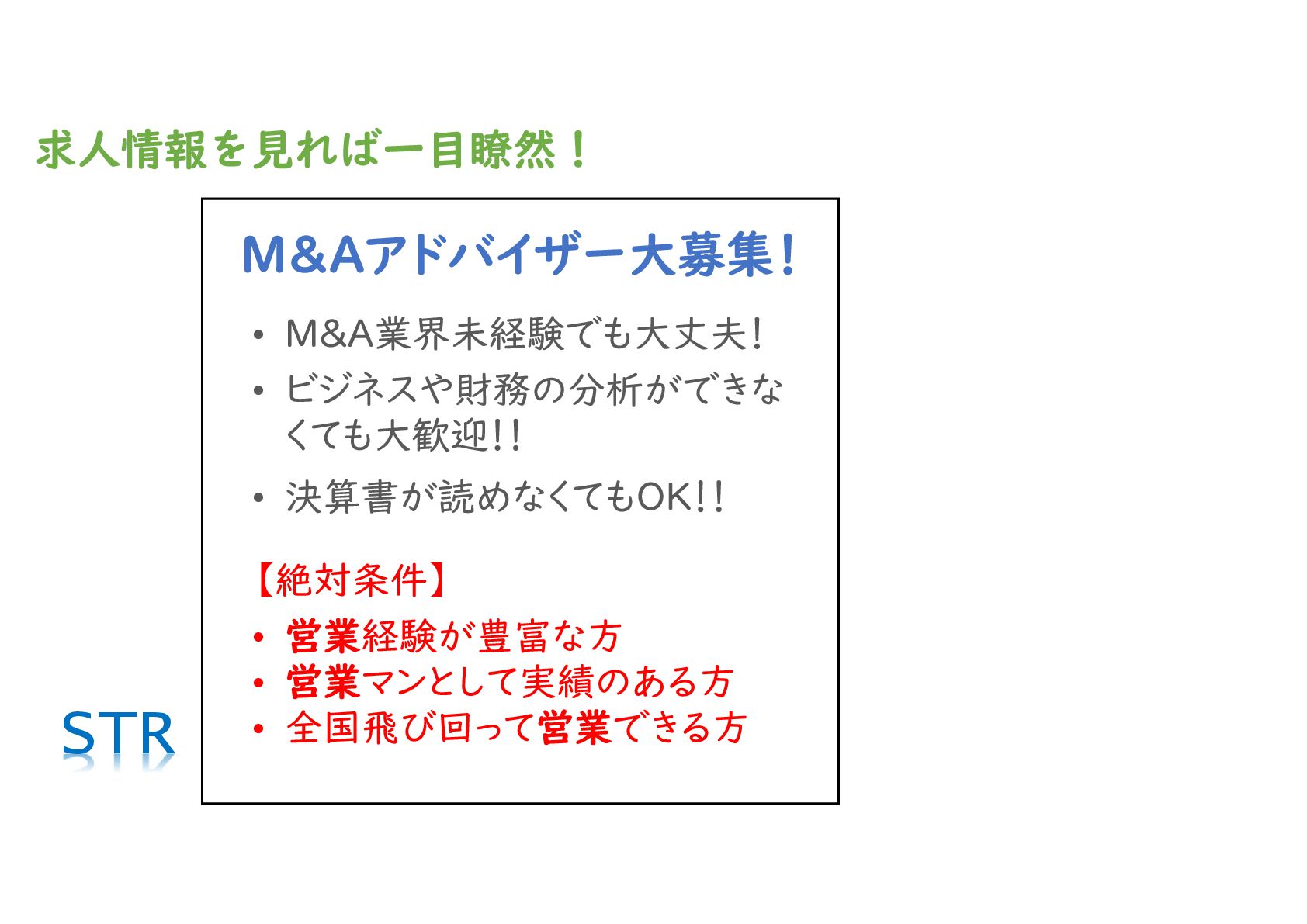 求人情報を見れば一目瞭然！

M&Aアドバイザー大募集!

• M&A業界未経験でも大丈夫!
• ビジネスや財務の分析ができなくても大歓迎!!
• 決算書が読めなくてもOK!!

【絶対条件】
• 営業経験が豊富な方
• 営業マンとして実績のある方
• 全国飛び回って営業できる方

STR